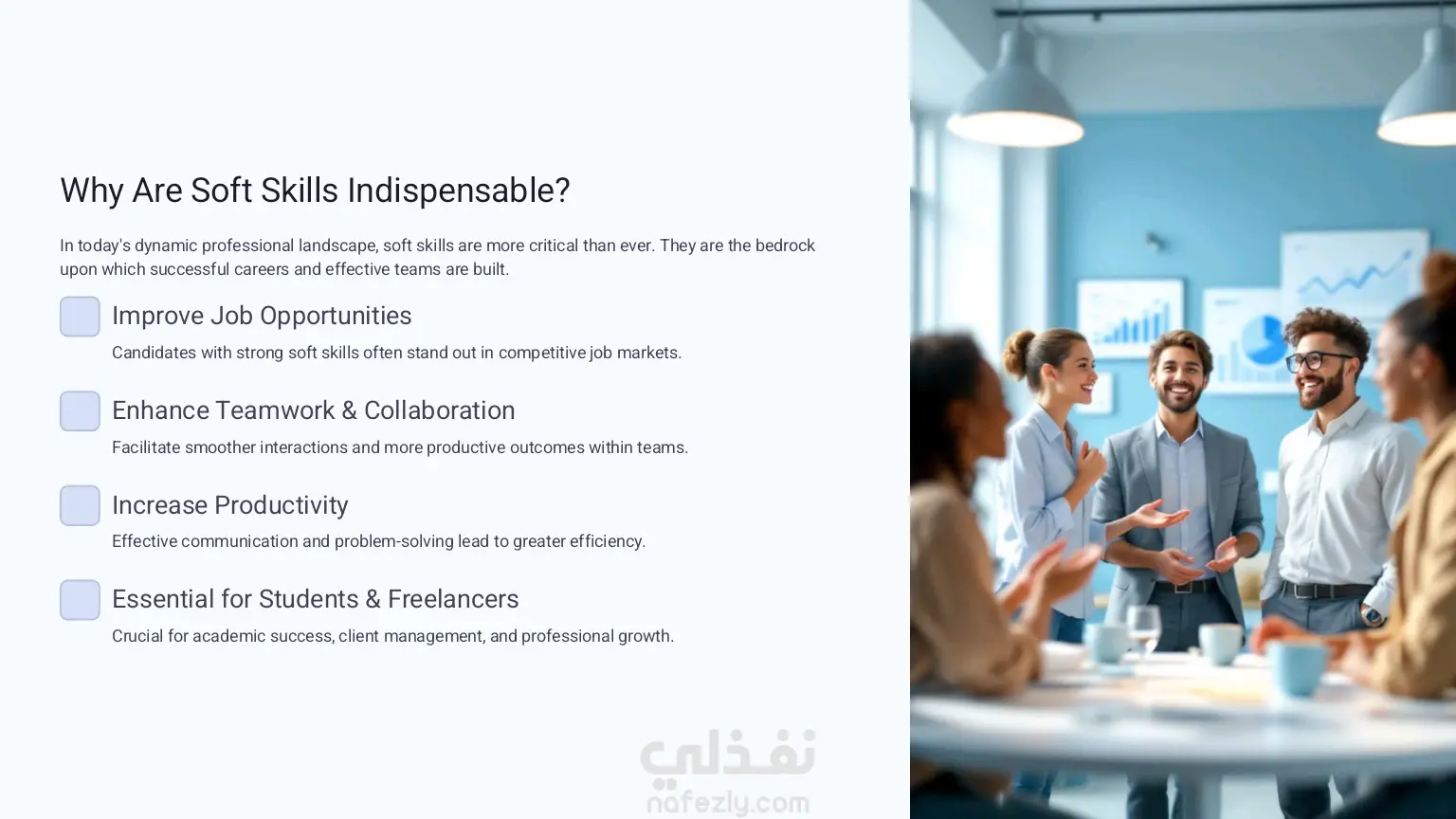 Why Are Soft Skills Indispensable?

In today's dynamic professional landscape, soft skills are more critical than ever. They are the bedrock upon which successful careers and effective teams are built.

Improve Job Opportunities

Candidates with strong soft skills often stand out in competitive job markets.

Enhance Teamwork & Collaboration

Facilitate smoother interactions and more productive outcomes within teams.

Increase Productivity

Effective communication and problem-solving lead to greater efficiency.

Essential for Students & Freelancers

Crucial for academic success, client management, and professional growth.

نفذلي
nafezly.com